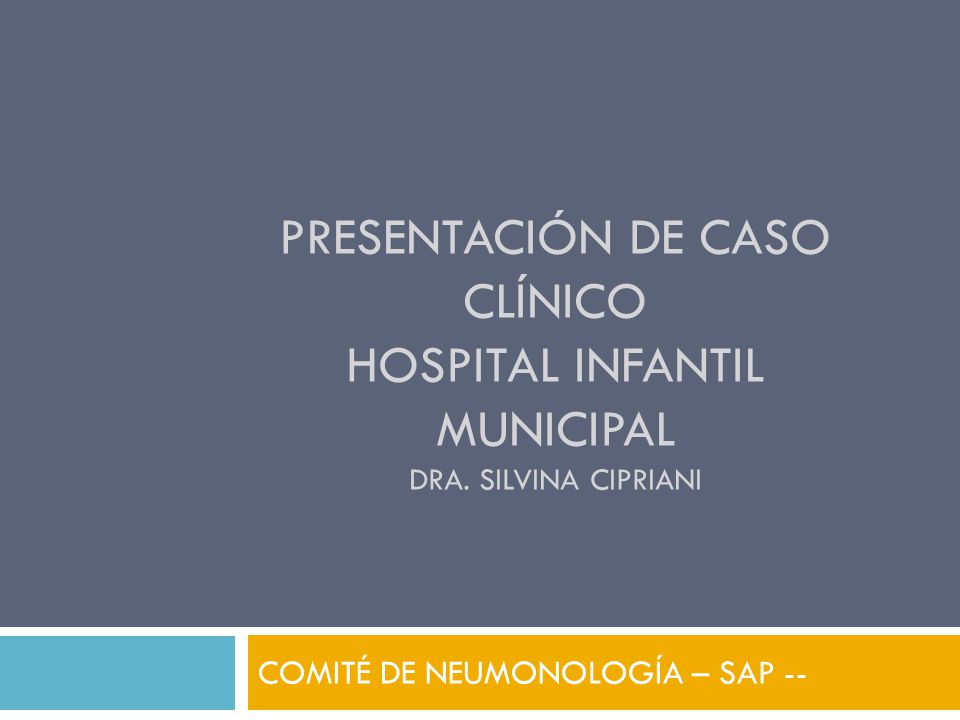 PRESENTACIÓN DE CASO CLÍNICO
HOSPITAL INFANTIL MUNICIPAL
DRA. SILVINA CIPRIANI

COMITÉ DE NEUMONOLOGÍA – SAP --